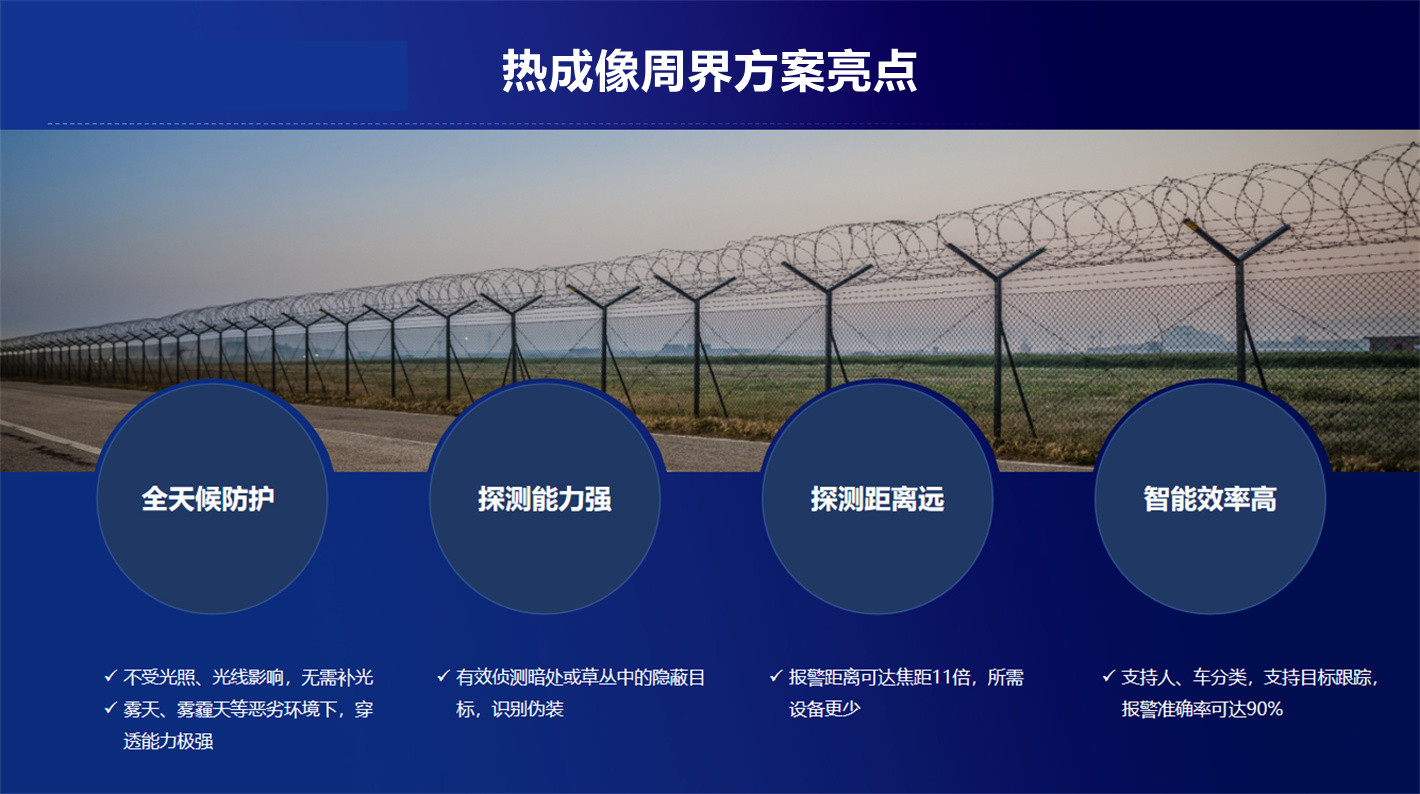 热成像周界方案亮点

全天候防护

探测能力强

探测距离远

智能效率高

✓ 不受光照、光线影响，无需补光
✓ 雾天、雾霾天等恶劣环境下，穿透能力极强

✓ 有效侦测暗处或草丛中的隐蔽目标，识别伪装

✓ 报警距离可达焦距11倍，所需设备更少

✓ 支持人、车分类，支持目标跟踪，报警准确率可达90%